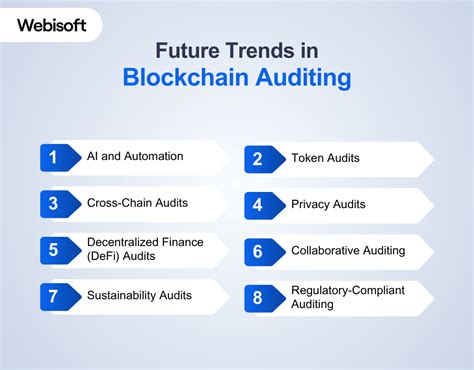 Webisoft

Future Trends in
Blockchain Auditing

1 AI and Automation

2 Token Audits

3 Cross-Chain Audits

4 Privacy Audits

5 Decentralized Finance (DeFi) Audits

6 Collaborative Auditing

7 Sustainability Audits

8 Regulatory-Compliant Auditing